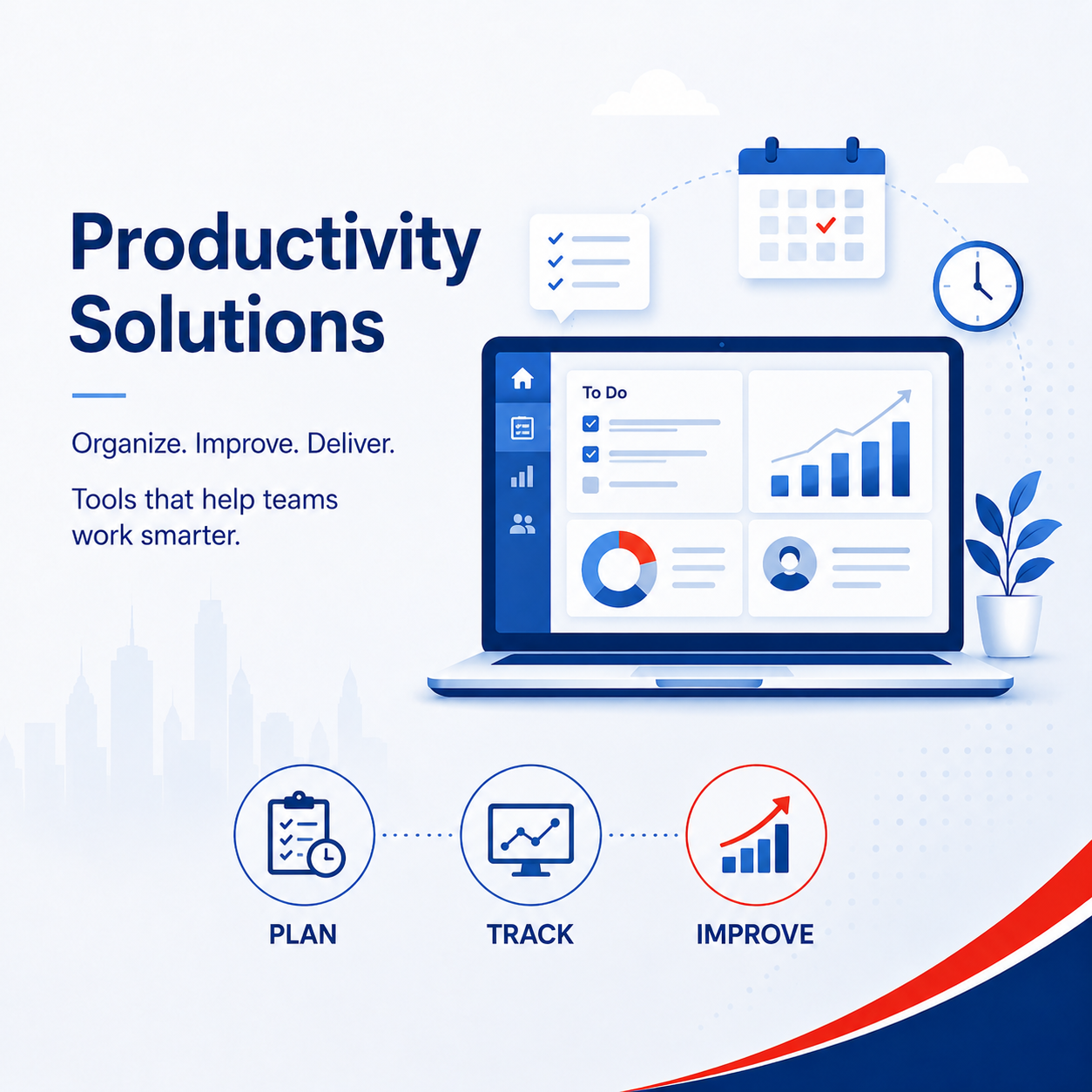 Productivity Solutions

Organize. Improve. Deliver.

Tools that help teams work smarter.

To Do

PLAN

TRACK

IMPROVE